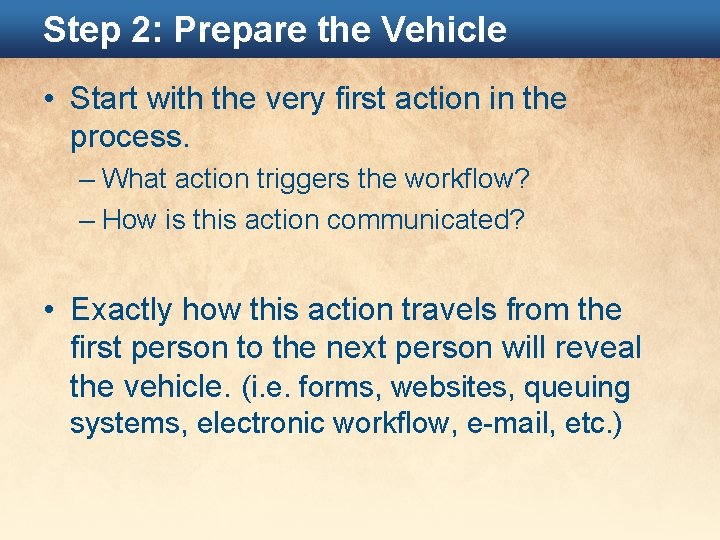 Step 2: Prepare the Vehicle

• Start with the very first action in the process.
– What action triggers the workflow?
– How is this action communicated?

• Exactly how this action travels from the first person to the next person will reveal the vehicle. (i.e. forms, websites, queuing systems, electronic workflow, e-mail, etc.)